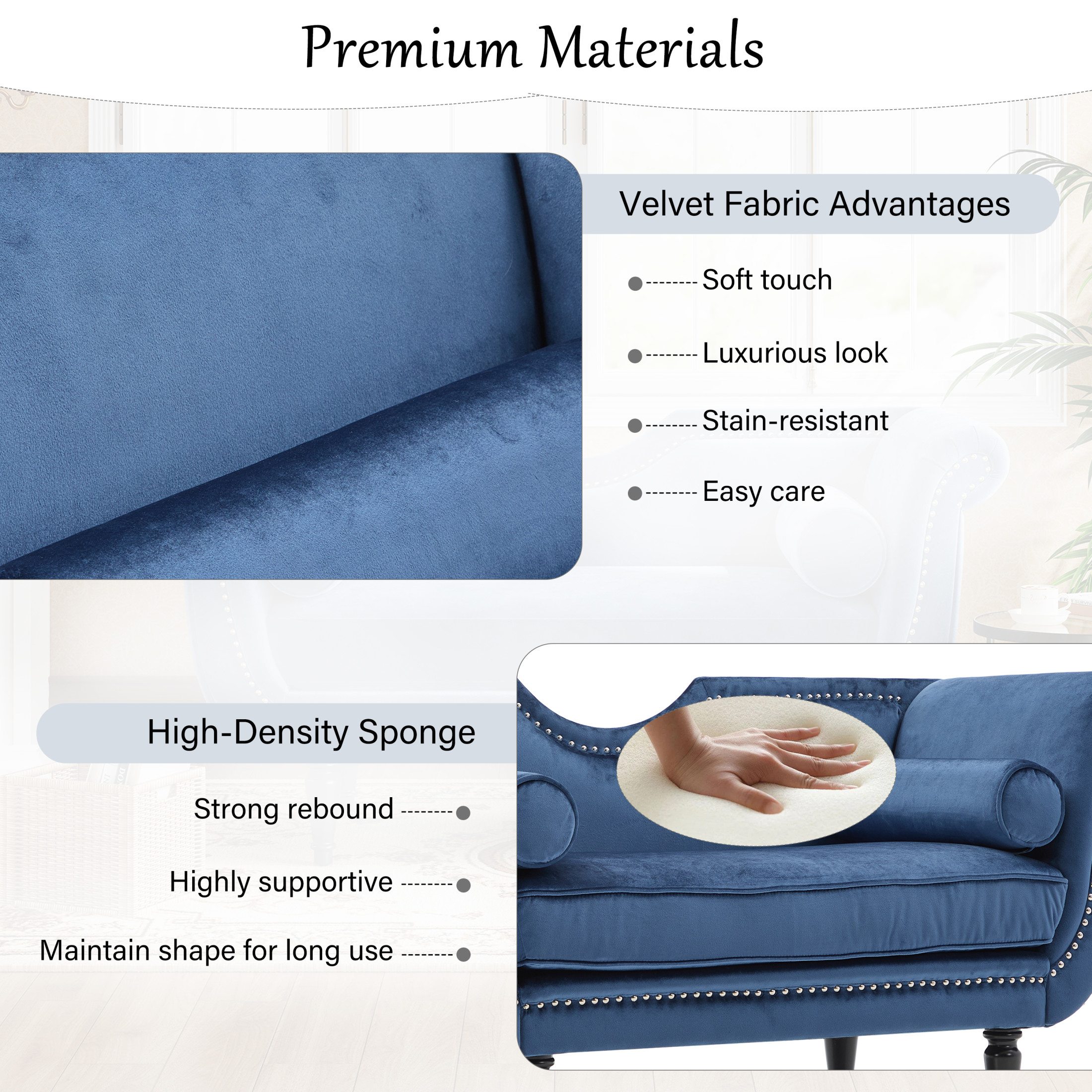 Premium Materials

Velvet Fabric Advantages

Soft touch

Luxurious look

Stain-resistant

Easy care

High-Density Sponge

Strong rebound

Highly supportive

Maintain shape for long use